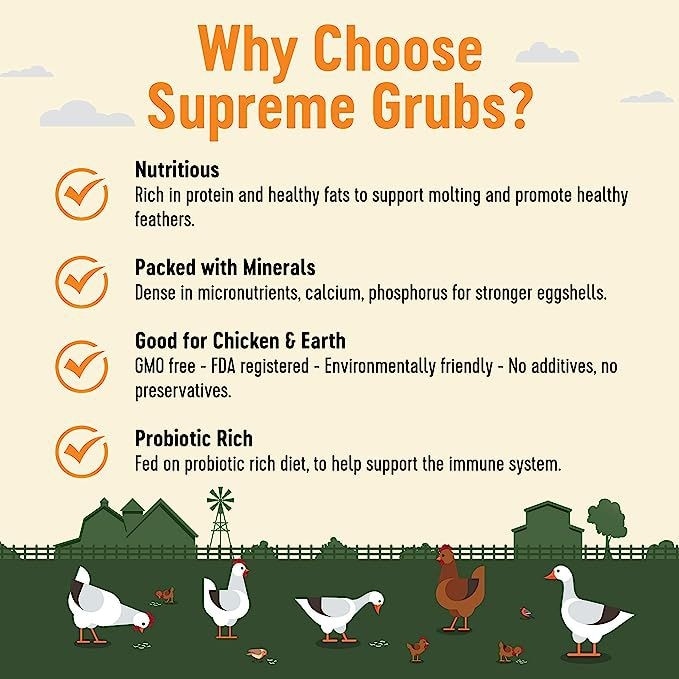 Why Choose Supreme Grubs?

Nutritious
Rich in protein and healthy fats to support molting and promote healthy feathers.

Packed with Minerals
Dense in micronutrients, calcium, phosphorus for stronger eggshells.

Good for Chicken & Earth
GMO free - FDA registered - Environmentally friendly - No additives, no preservatives.

Probiotic Rich
Fed on probiotic rich diet, to help support the immune system.